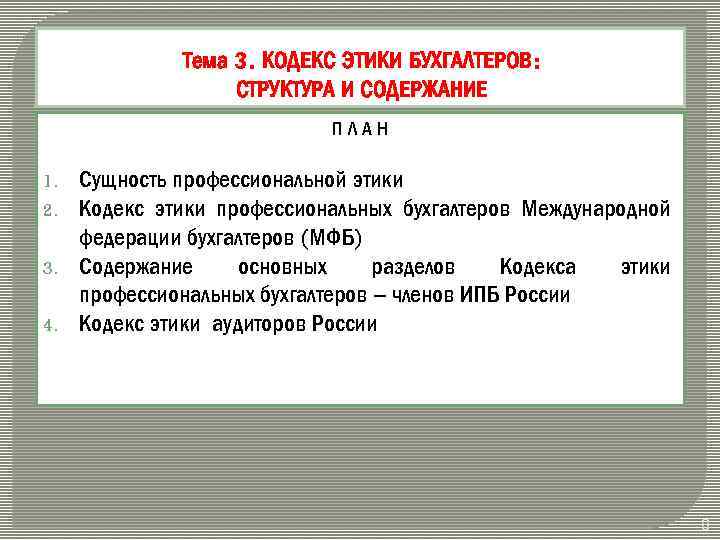 Тема 3. КОДЕКС ЭТИКИ БУХГАЛТЕРОВ: СТРУКТУРА И СОДЕРЖАНИЕ

П Л А Н

1. Сущность профессиональной этики
2. Кодекс этики профессиональных бухгалтеров Международной федерации бухгалтеров (МФБ)
3. Содержание основных разделов Кодекса этики профессиональных бухгалтеров – членов ИПБ России
4. Кодекс этики аудиторов России

0